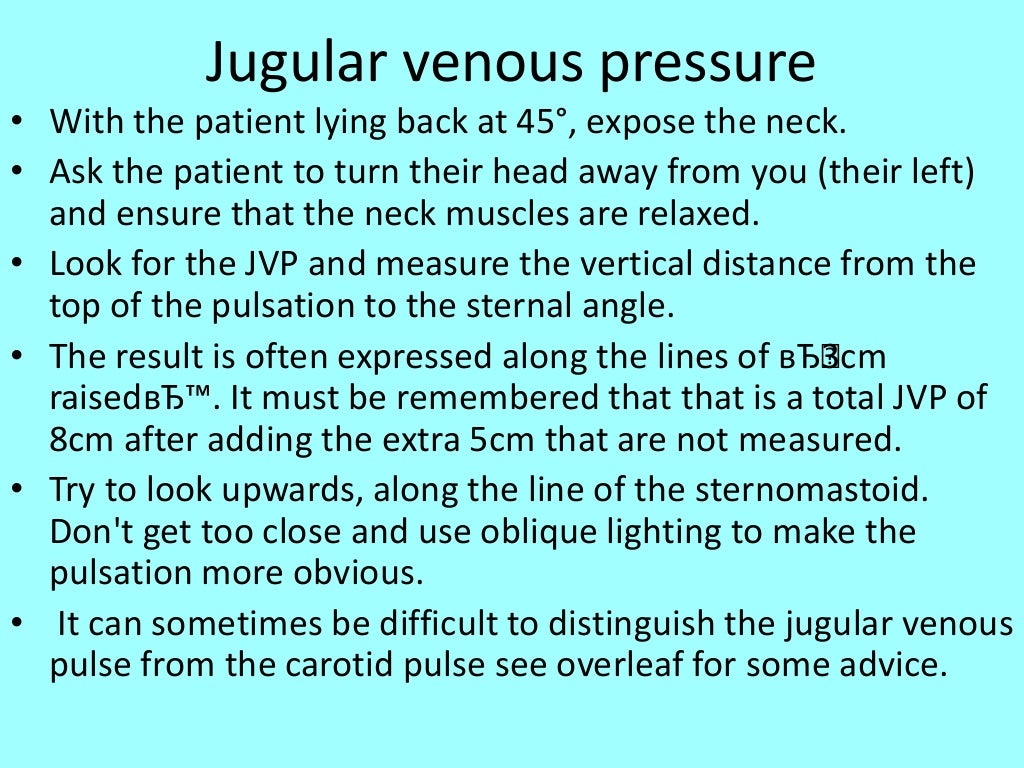 Jugular venous pressure

• With the patient lying back at 45°, expose the neck.

• Ask the patient to turn their head away from you (their left) and ensure that the neck muscles are relaxed.

• Look for the JVP and measure the vertical distance from the top of the pulsation to the sternal angle.

• The result is often expressed along the lines of вЂ3cm raisedвЂ™. It must be remembered that that is a total JVP of 8cm after adding the extra 5cm that are not measured.

• Try to look upwards, along the line of the sternomastoid. Don't get too close and use oblique lighting to make the pulsation more obvious.

• It can sometimes be difficult to distinguish the jugular venous pulse from the carotid pulse see overleaf for some advice.